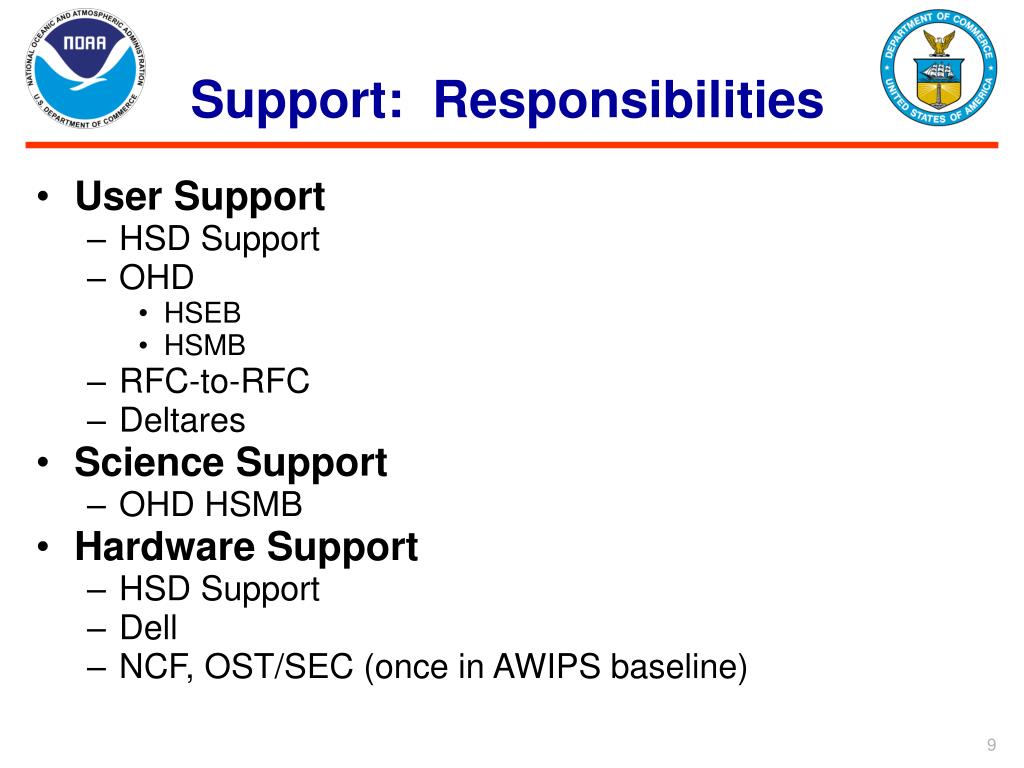 NATIONAL OCEANIC AND ATMOSPHERIC ADMINISTRATION
NOAA
U.S. DEPARTMENT OF COMMERCE

Support: Responsibilities

DEPARTMENT OF COMMERCE
UNITED STATES OF AMERICA

• User Support
– HSD Support
– OHD
• HSEB
• HSMB
– RFC-to-RFC
– Deltares
• Science Support
– OHD HSMB
• Hardware Support
– HSD Support
– Dell
– NCF, OST/SEC (once in AWIPS baseline)

9